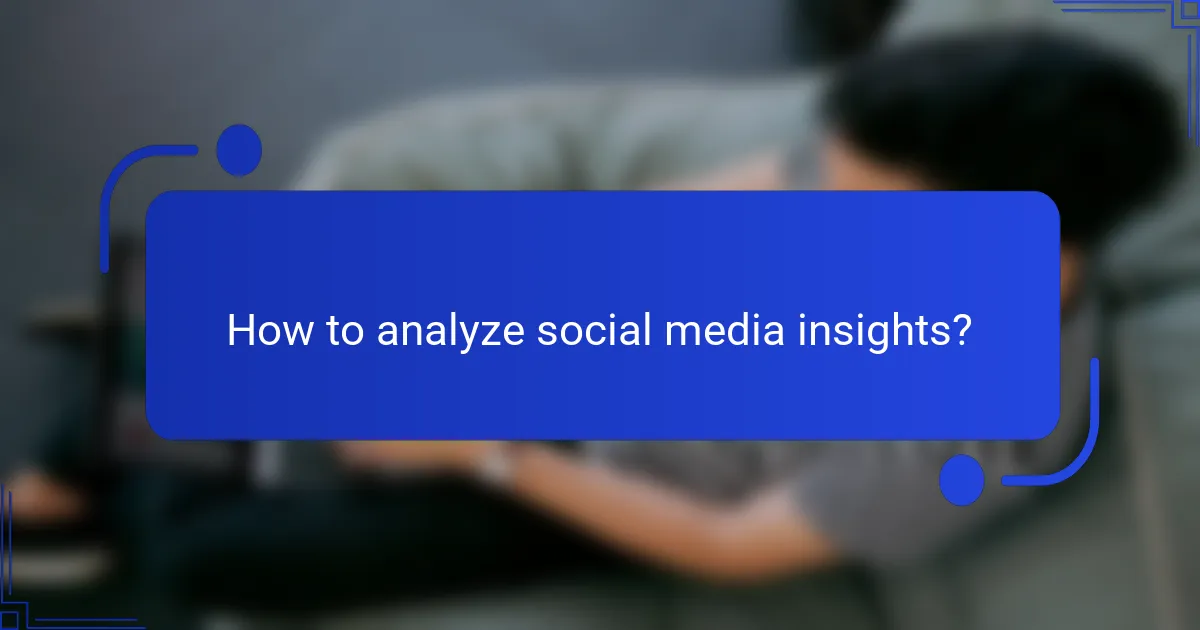 How to analyze social media insights?